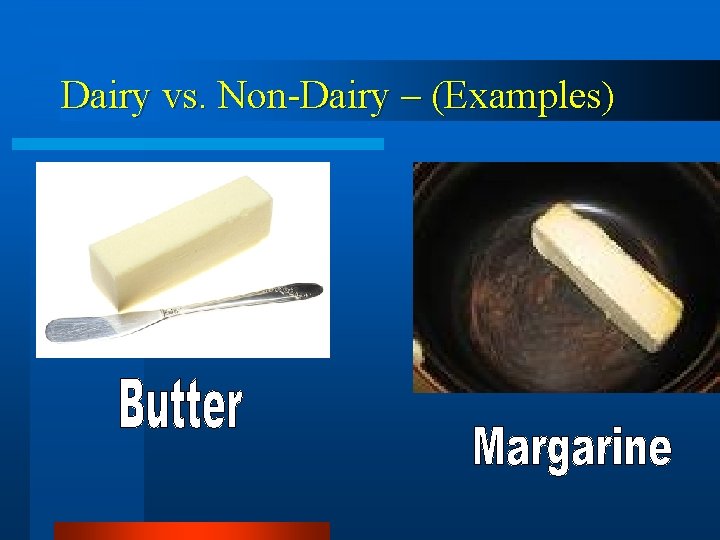 Dairy vs. Non-Dairy – (Examples)

Butter

Margarine